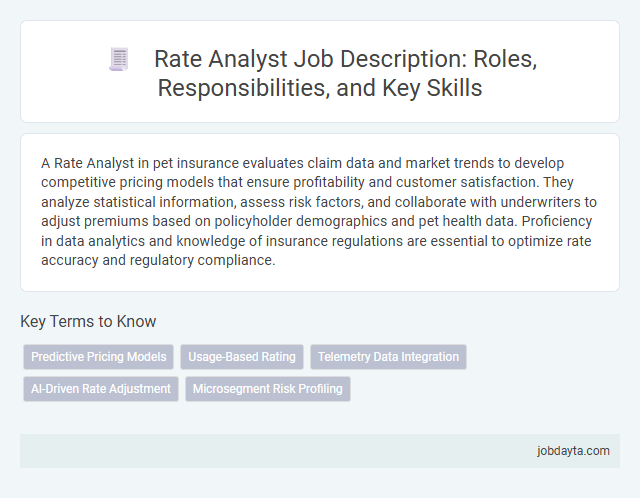 Rate Analyst Job Description: Roles, Responsibilities, and Key Skills

A Rate Analyst in pet insurance evaluates claim data and market trends to develop competitive pricing models that ensure profitability and customer satisfaction. They analyze statistical information, assess risk factors, and collaborate with underwriters to adjust premiums based on policyholder demographics and pet health data. Proficiency in data analytics and knowledge of insurance regulations are essential to optimize rate accuracy and regulatory compliance.

Key Terms to Know

Predictive Pricing Models
Usage-Based Rating
Telemetry Data Integration
AI-Driven Rate Adjustment
Microsegment Risk Profiling

jobdayta.com